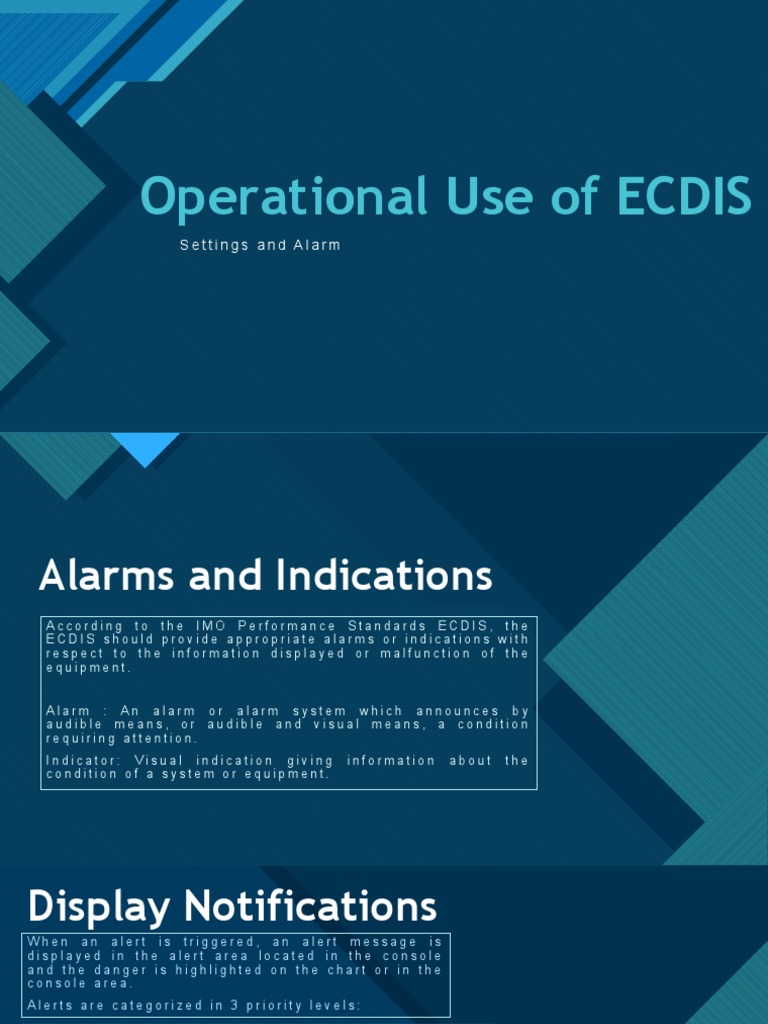 Operational Use of ECDIS

Settings and Alarm

Alarms and Indications

According to the IMO Performance Standards ECDIS, the ECDIS should provide appropriate alarms or indications with respect to the information displayed or malfunction of the equipment.

Alarm : An alarm or alarm system which announces by audible means, or audible and visual means, a condition requiring attention.

Indicator: Visual indication giving information about the condition of a system or equipment.

Display Notifications

When an alert is triggered, an alert message is displayed in the alert area located in the console and the danger is highlighted on the chart or in the console area.

Alerts are categorized in 3 priority levels: